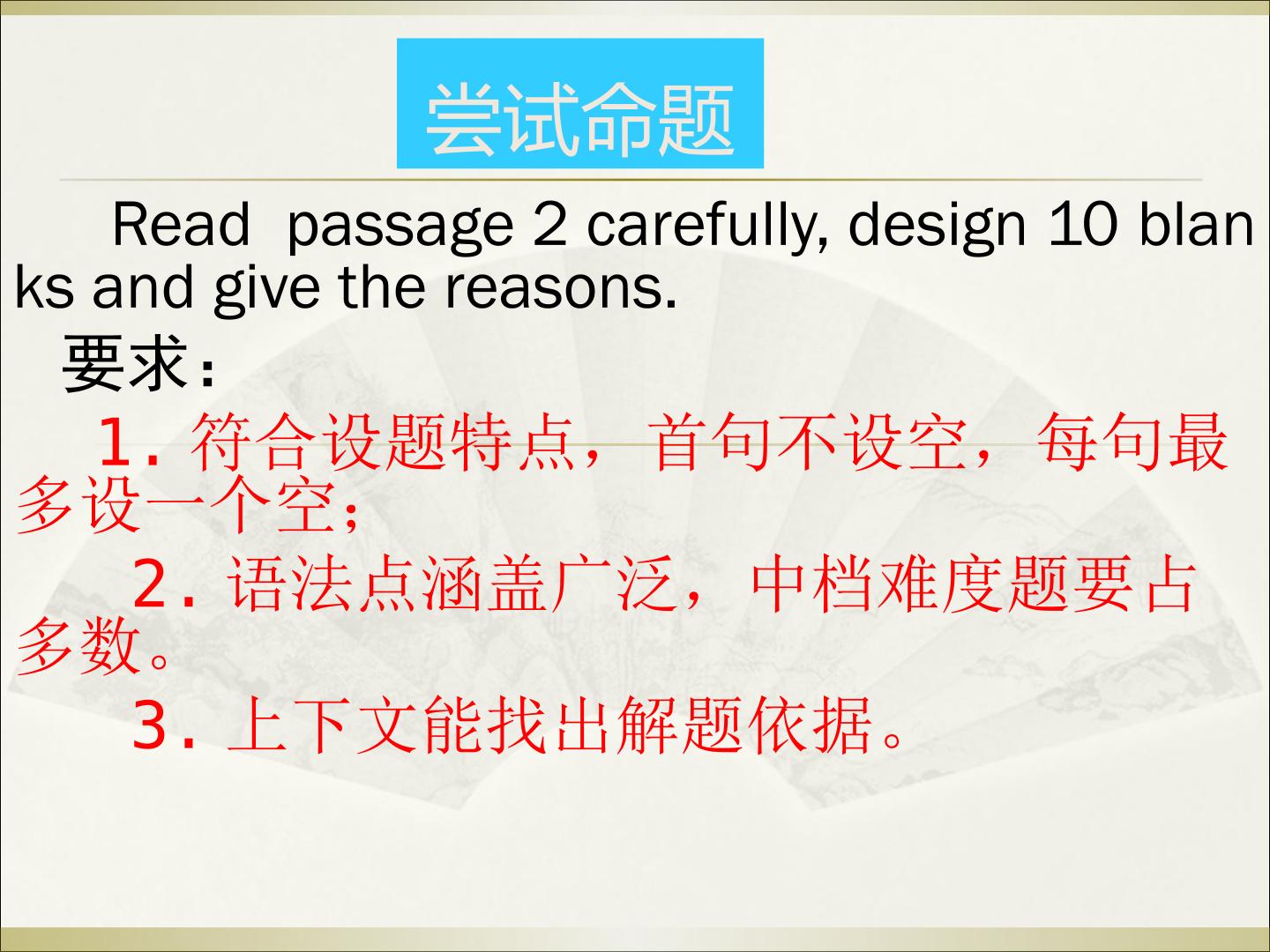 尝试命题

Read passage 2 carefully, design 10 blanks and give the reasons.

要求:

1.符合设题特点，首句不设空，每句最多设一个空;

2.语法点涵盖广泛，中档难度题要占多数。

3.上下文能找出解题依据。